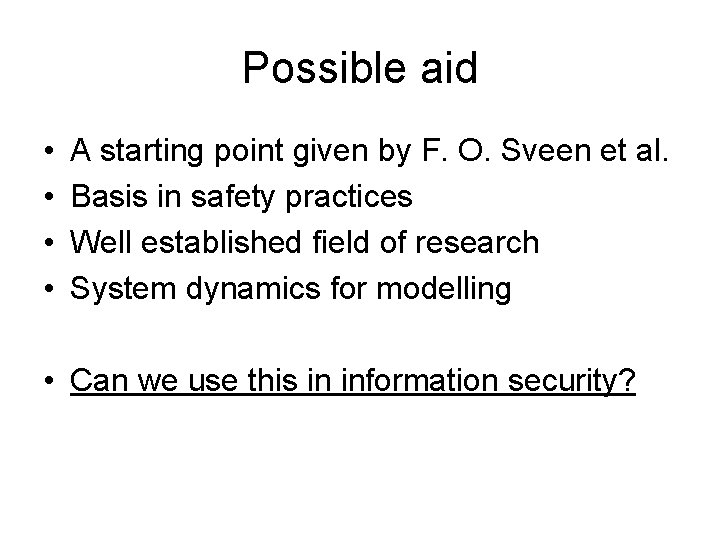 Possible aid

• A starting point given by F. O. Sveen et al.
• Basis in safety practices
• Well established field of research
• System dynamics for modelling

• Can we use this in information security?